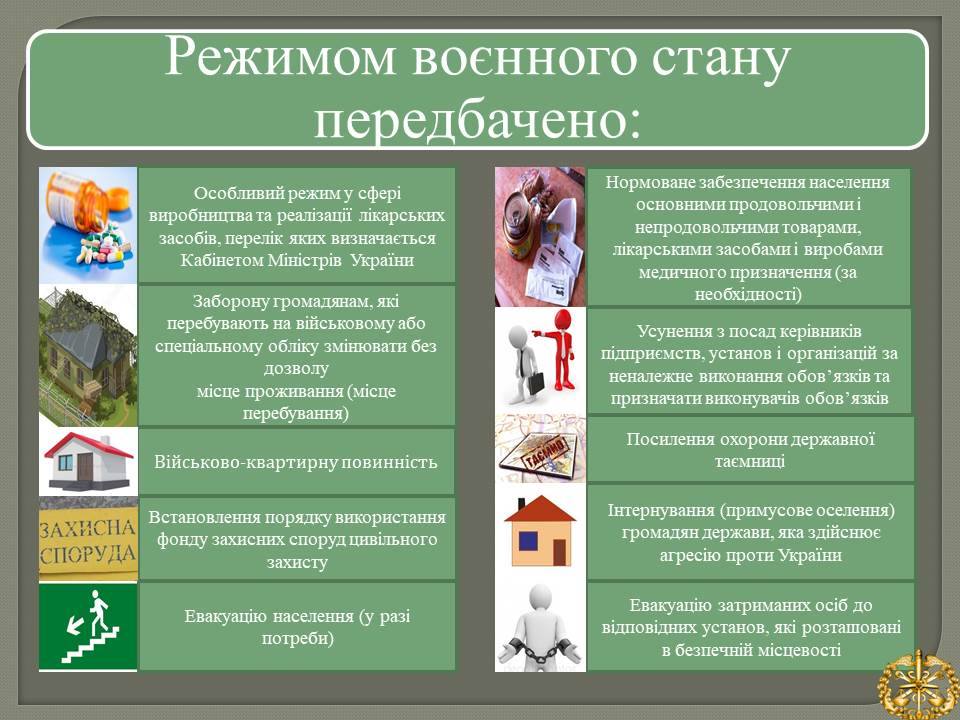 Режимом воєнного стану передбачено:

Особливий режим у сфері виробництва та реалізації лікарських засобів, перелік яких визначається Кабінетом Міністрів України

Заборону громадянам, які перебувають на військовому або спеціальному обліку змінювати без дозволу
місце проживання (місце перебування)

Військово-квартирну повинність

ЗАХИСНА СПОРУДА

Встановлення порядку використання фонду захисних споруд цивільного захисту

Евакуацію населення (у разі потреби)

Нормоване забезпечення населення основними продовольчими і непродовольчими товарами, лікарськими засобами і виробами медичного призначення (за необхідності)

Усунення з посад керівників підприємств, установ і організацій за неналежне виконання обов'язків та призначати виконувачів обов'язків

ТАЄМНО

Посилення охорони державної таємниці

Інтернування (примусове оселення) громадян держави, яка здійснює агресію проти України

Евакуацію затриманих осіб до відповідних установ, які розташовані в безпечній місцевості